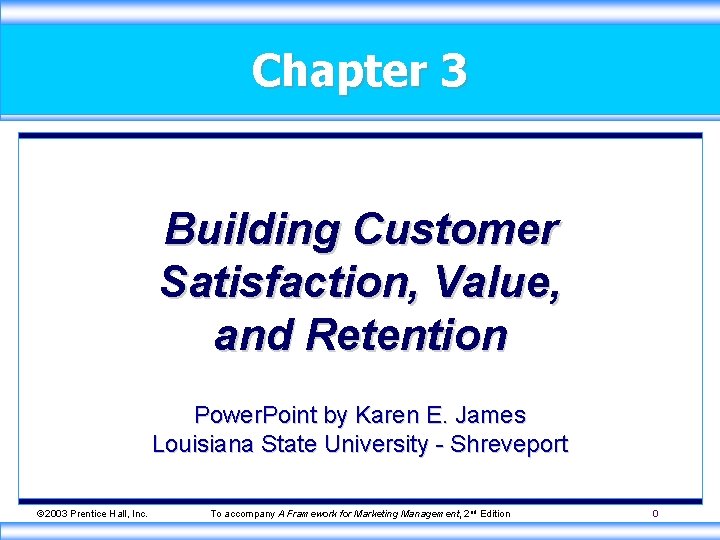 Chapter 3

Building Customer Satisfaction, Value, and Retention

PowerPoint by Karen E. James
Louisiana State University - Shreveport

©2003 Prentice Hall, Inc. To accompany A Framework for Marketing Management, 2nd Edition 0